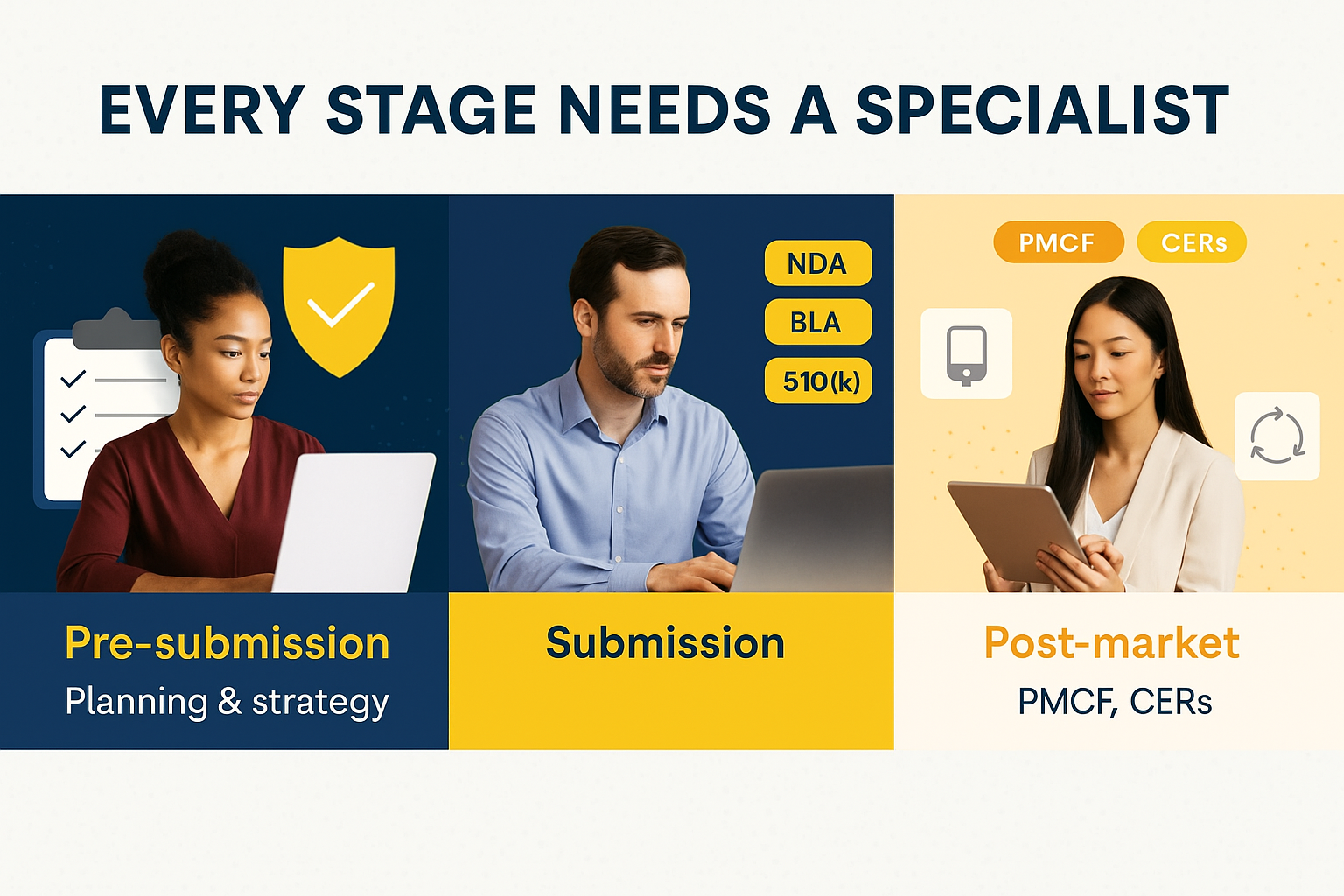 EVERY STAGE NEEDS A SPECIALIST

NDA

BLA

510(k)

PMCF

CERs

Pre-submission

Planning & strategy

Submission

Post-market

PMCF, CERs